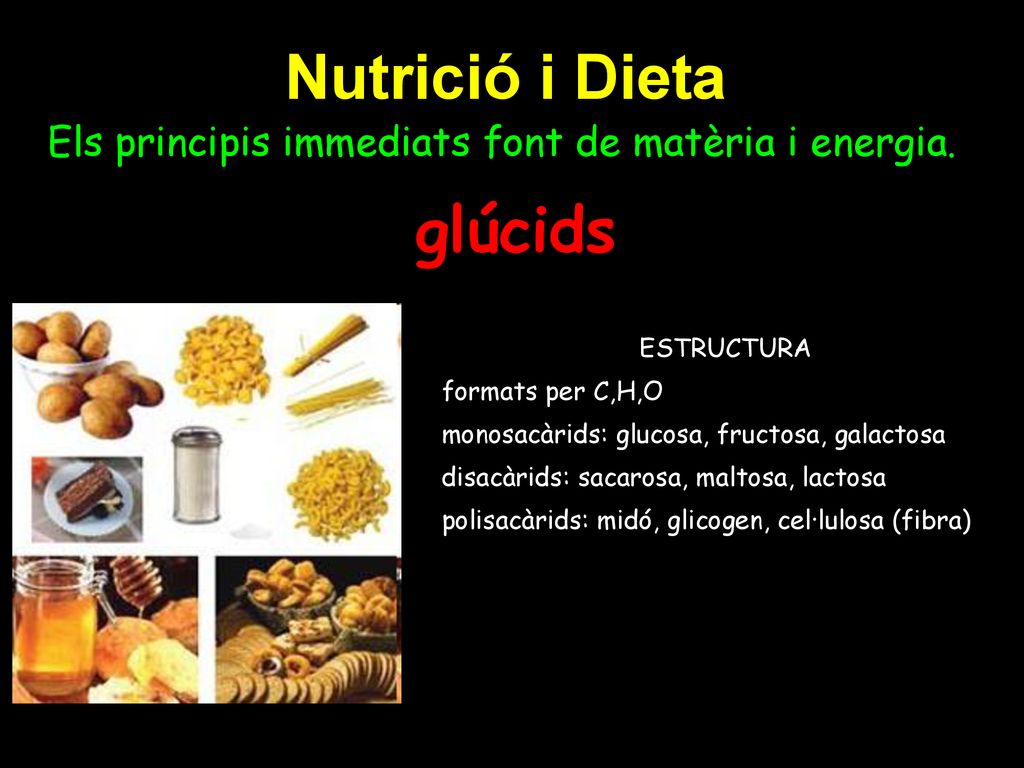 Nutrició i Dieta
Els principis immediats font de matèria i energia.

glúcids

ESTRUCTURA

formats per C,H,O

monosacàrids: glucosa, fructosa, galactosa

disacàrids: sacarosa, maltosa, lactosa

polisacàrids: midó, glicogen, cel·lulosa (fibra)